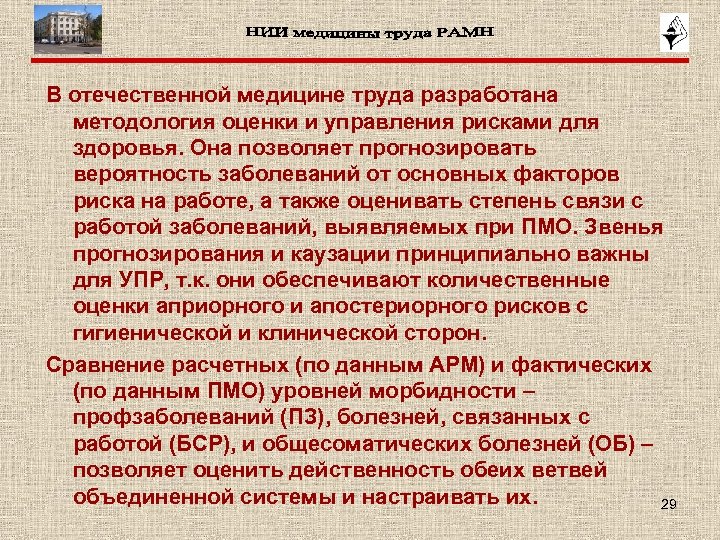 НИИ медицины труда РАМН

В отечественной медицине труда разработана методология оценки и управления рисками для здоровья. Она позволяет прогнозировать вероятность заболеваний от основных факторов риска на работе, а также оценивать степень связи с работой заболеваний, выявляемых при ПМО. Звенья прогнозирования и каузации принципиально важны для УПР, т.к. они обеспечивают количественные оценки априорного и апостериорного рисков с гигиенической и клинической сторон.

Сравнение расчетных (по данным АРМ) и фактических (по данным ПМО) уровней морбидности – профзаболеваний (ПЗ), болезней, связанных с работой (БСР), и общесоматических болезней (ОБ) – позволяет оценить действенность обеих ветвей объединенной системы и настраивать их.

29